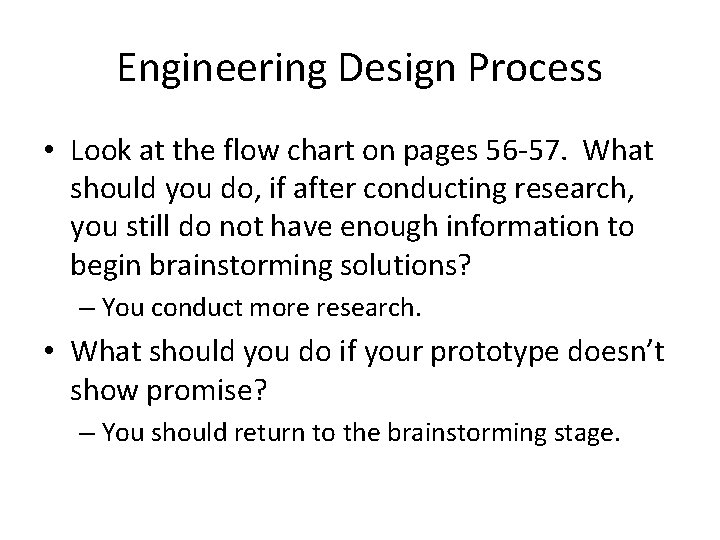 Engineering Design Process

• Look at the flow chart on pages 56-57. What should you do, if after conducting research, you still do not have enough information to begin brainstorming solutions?

– You conduct more research.

• What should you do if your prototype doesn't show promise?

– You should return to the brainstorming stage.